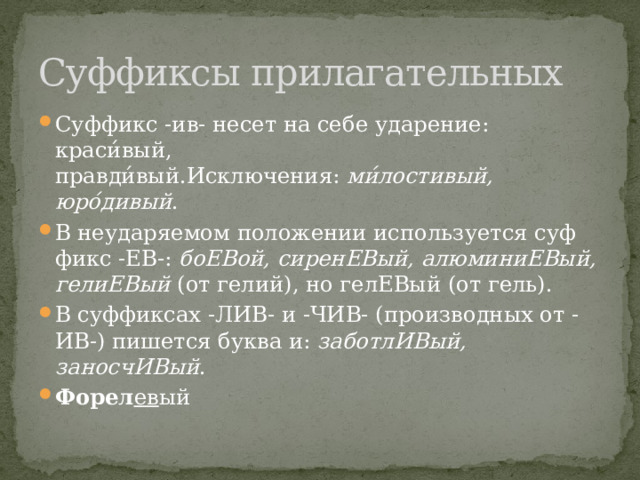 Суффиксы прилагательных

Суффикс -ив- несет на себе ударение: краси́вый, правди́вый.Исключения: ми́лостивый, юро́дивый.

В неударяемом положении используется суф фикс -ЕВ-: боЕВой, сиренЕВый, алюминиЕВый, гелиЕВый (от гелий), но гелЕВый (от гель).

В суффиксах -ЛИВ- и -ЧИВ- (производных от -ИВ-) пишется буква и: заботлИВый, заносчИВый.

Форелевый